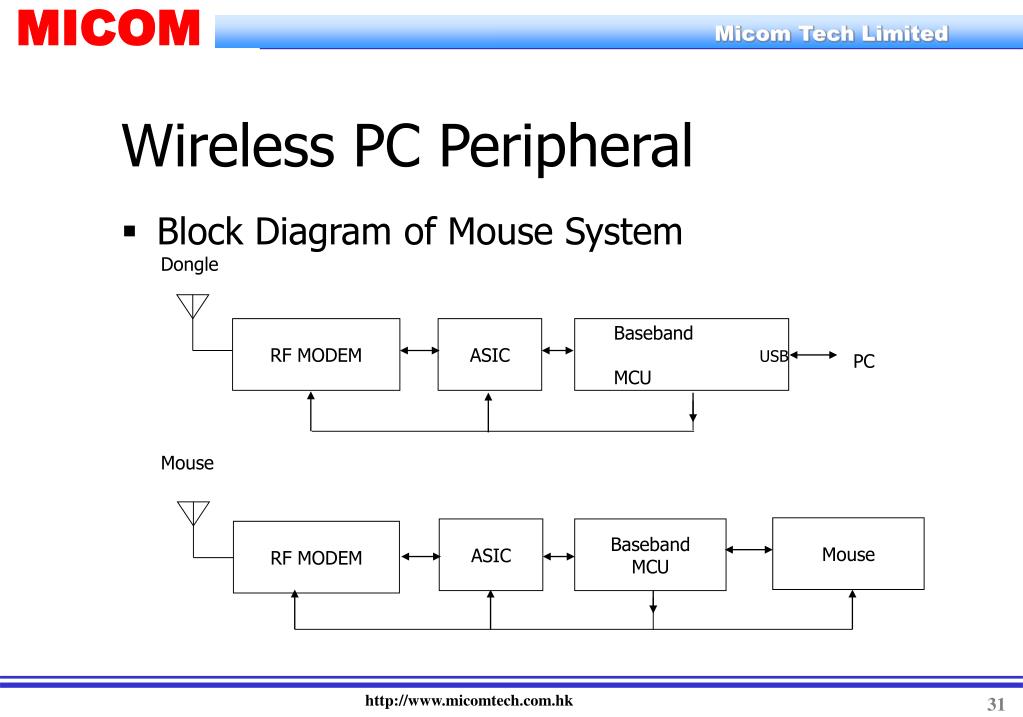 MICOM
Micom Tech Limited

Wireless PC Peripheral

▪ Block Diagram of Mouse System

Dongle

RF MODEM
ASIC
Baseband
MCU
USB
PC

Mouse

RF MODEM
ASIC
Baseband MCU
Mouse

http://www.micomtech.com.hk
31